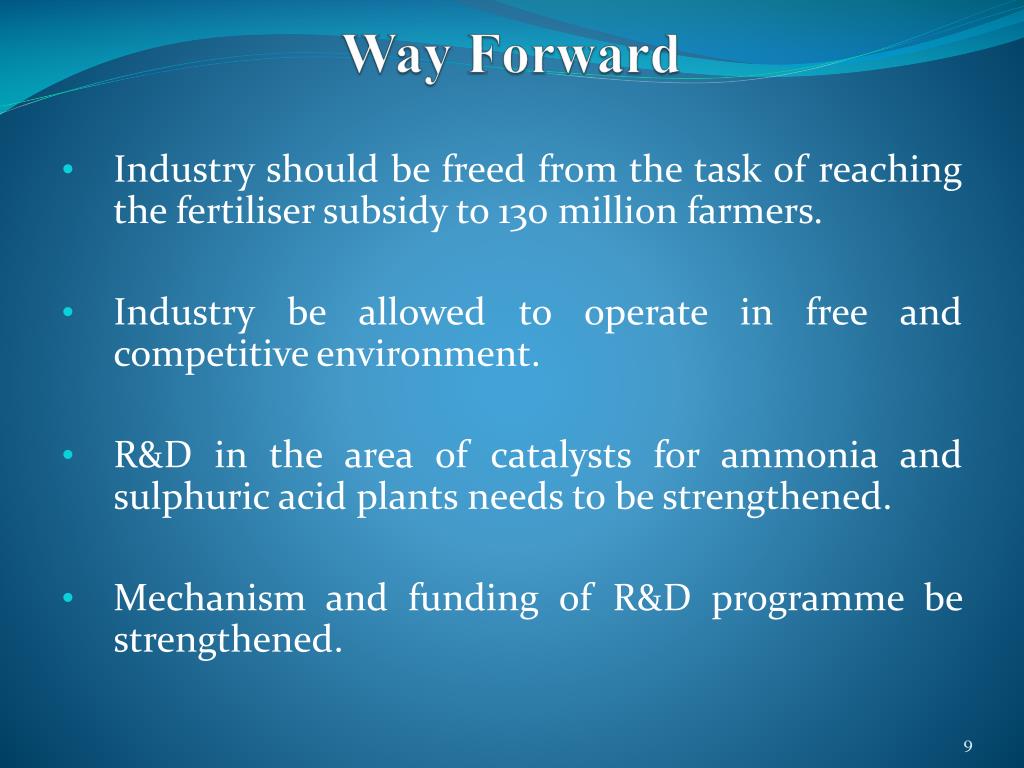 Way Forward

• Industry should be freed from the task of reaching the fertiliser subsidy to 130 million farmers.

• Industry be allowed to operate in free and competitive environment.

• R&D in the area of catalysts for ammonia and sulphuric acid plants needs to be strengthened.

• Mechanism and funding of R&D programme be strengthened.

9